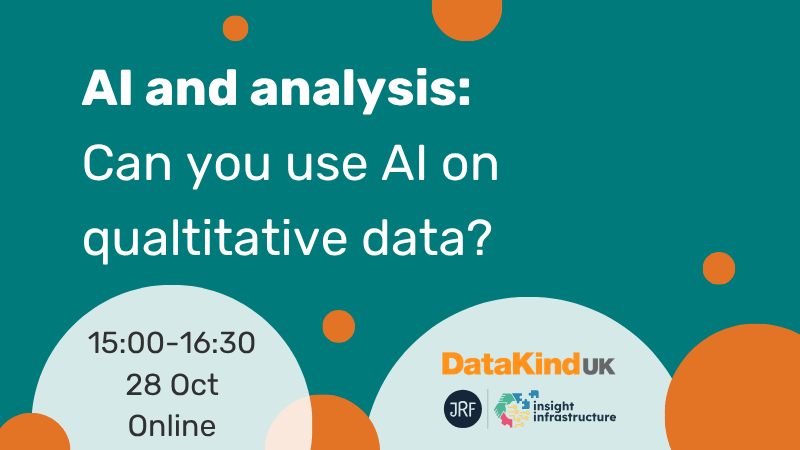 AI and analysis:
Can you use AI on qualtitative data?

15:00-16:30
28 Oct
Online

DataKind UK

JRF

insight infrastructure